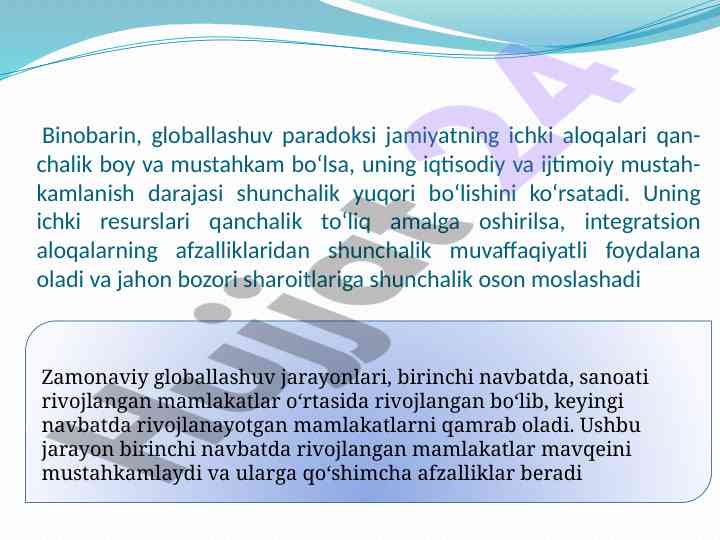 Binobarin, globallashuv paradoksi jamiyatning ichki aloqalari qanchalik boy va mustahkam bo‘lsa, uning iqtisodiy va ijtimoiy mustahkamlanish darajasi shunchalik yuqori bo‘lishini ko‘rsatadi. Uning ichki resurslari qanchalik to‘liq amalga oshirilsa, integratsion aloqalarning afzalliklaridan shunchalik muvaffaqiyatli foydalana oladi va jahon bozori sharoitlariga shunchalik oson moslashadi

Zamonaviy globallashuv jarayonlari, birinchi navbatda, sanoati rivojlangan mamlakatlar o‘rtasida rivojlangan bo‘lib, keyingi navbatda rivojlanayotgan mamlakatlarni qamrab oladi. Ushbu jarayon birinchi navbatda rivojlangan mamlakatlar mavqeini mustahkamlaydi va ularga qo‘shimcha afzalliklar beradi

Hujjat24